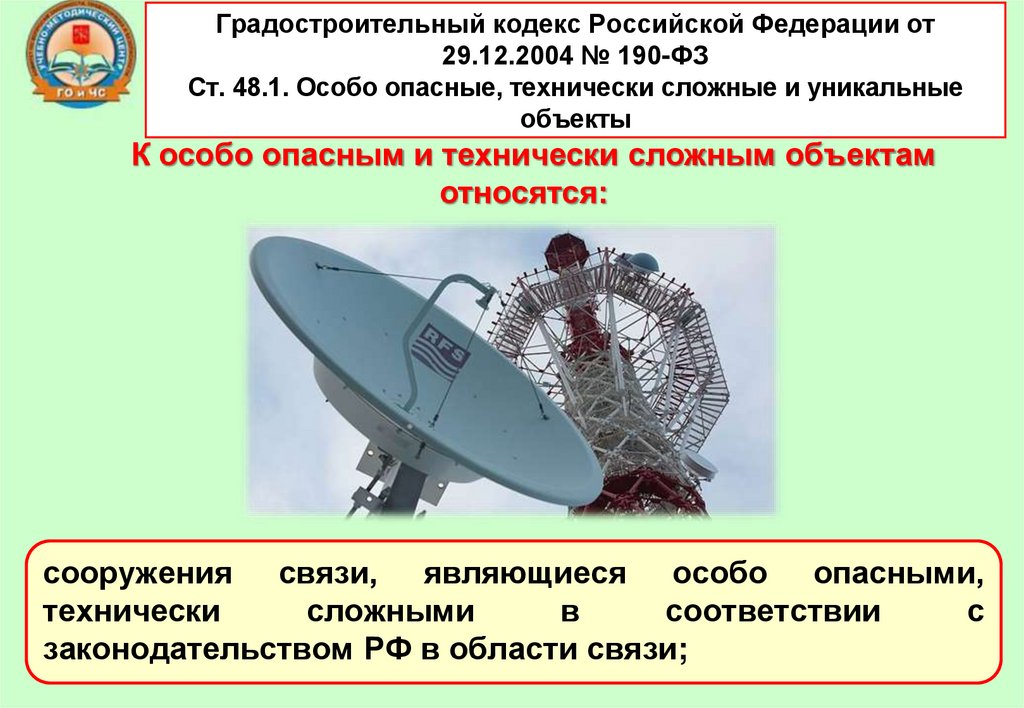 УЧЕБНО-МЕТОДИЧЕСКИЙ ЦЕНТР
ГО и ЧС

Градостроительный кодекс Российской Федерации от 29.12.2004 № 190-ФЗ
Ст. 48.1. Особо опасные, технически сложные и уникальные объекты

К особо опасным и технически сложным объектам относятся:

RFS

сооружения связи, являющиеся особо опасными, технически сложными в соответствии с законодательством РФ в области связи;